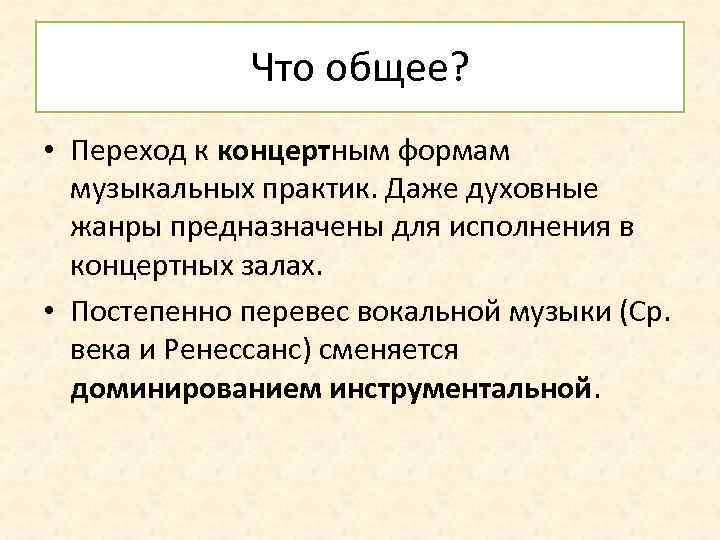 Что общее?

• Переход к концертным формам музыкальных практик. Даже духовные жанры предназначены для исполнения в концертных залах.

• Постепенно перевес вокальной музыки (Ср. века и Ренессанс) сменяется доминированием инструментальной.